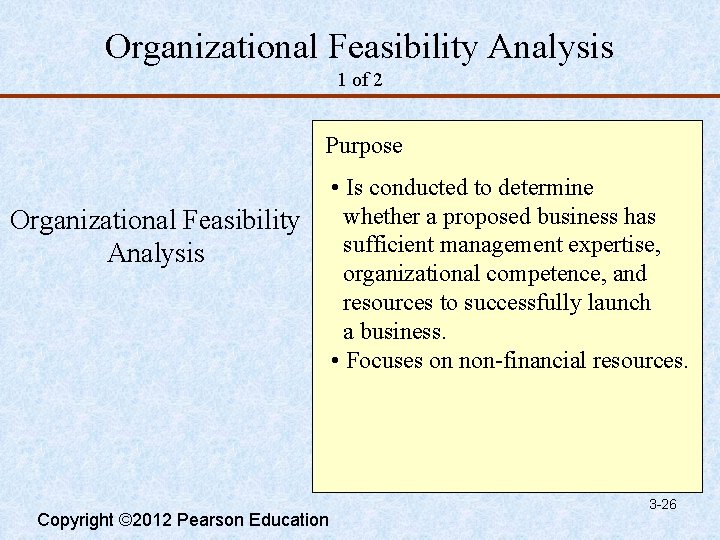 Organizational Feasibility Analysis
1 of 2

Organizational Feasibility Analysis

Purpose

• Is conducted to determine whether a proposed business has sufficient management expertise, organizational competence, and resources to successfully launch a business.
• Focuses on non-financial resources.

3-26

Copyright ©2012 Pearson Education